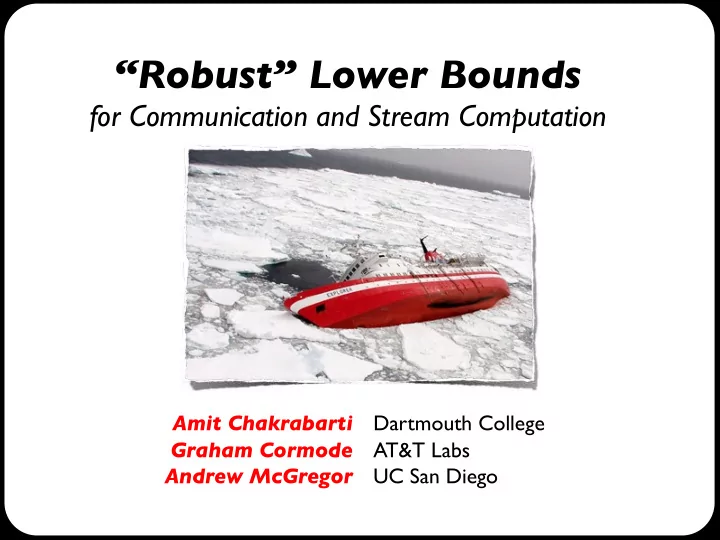 “Robust” Lower Bounds
for Communication and Stream Computation

EXPLORER

Amit Chakrabarti Dartmouth College
Graham Cormode AT&T Labs
Andrew McGregor UC San Diego